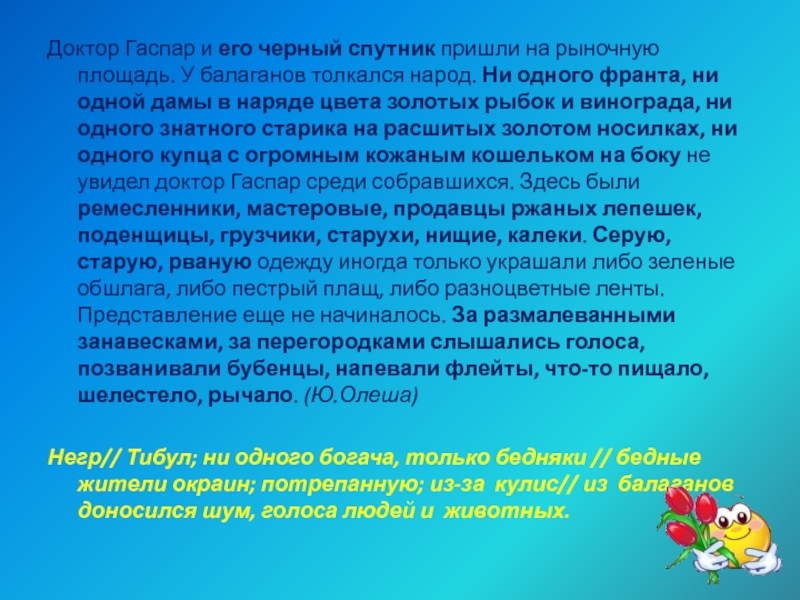 Доктор Гаспар и его черный спутник пришли на рыночную площадь. У балаганов толкался народ. Ни одного франта, ни одной дамы в наряде цвета золотых рыбок и винограда, ни одного знатного старика на расшитых золотом носилках, ни одного купца с огромным кожаным кошельком на боку не увидел доктор Гаспар среди собравшихся. Здесь были ремесленники, мастеровые, продавцы ржаных лепешек, поденщицы, грузчики, старухи, нищие, калеки. Серую, старую, рваную одежду иногда только украшали либо зеленые обшлага, либо пестрый плащ, либо разноцветные ленты. Представление еще не начиналось. За размалеванными занавесками, за перегородками слышались голоса, позванивали бубенцы, напевали флейты, что-то пищало, шелестело, рычало. (Ю.Олеша)

Негр// Тибул; ни одного богача, только бедняки // бедные жители окраин; потрепанную; из-за кулис// из балаганов доносился шум, голоса людей и животных.